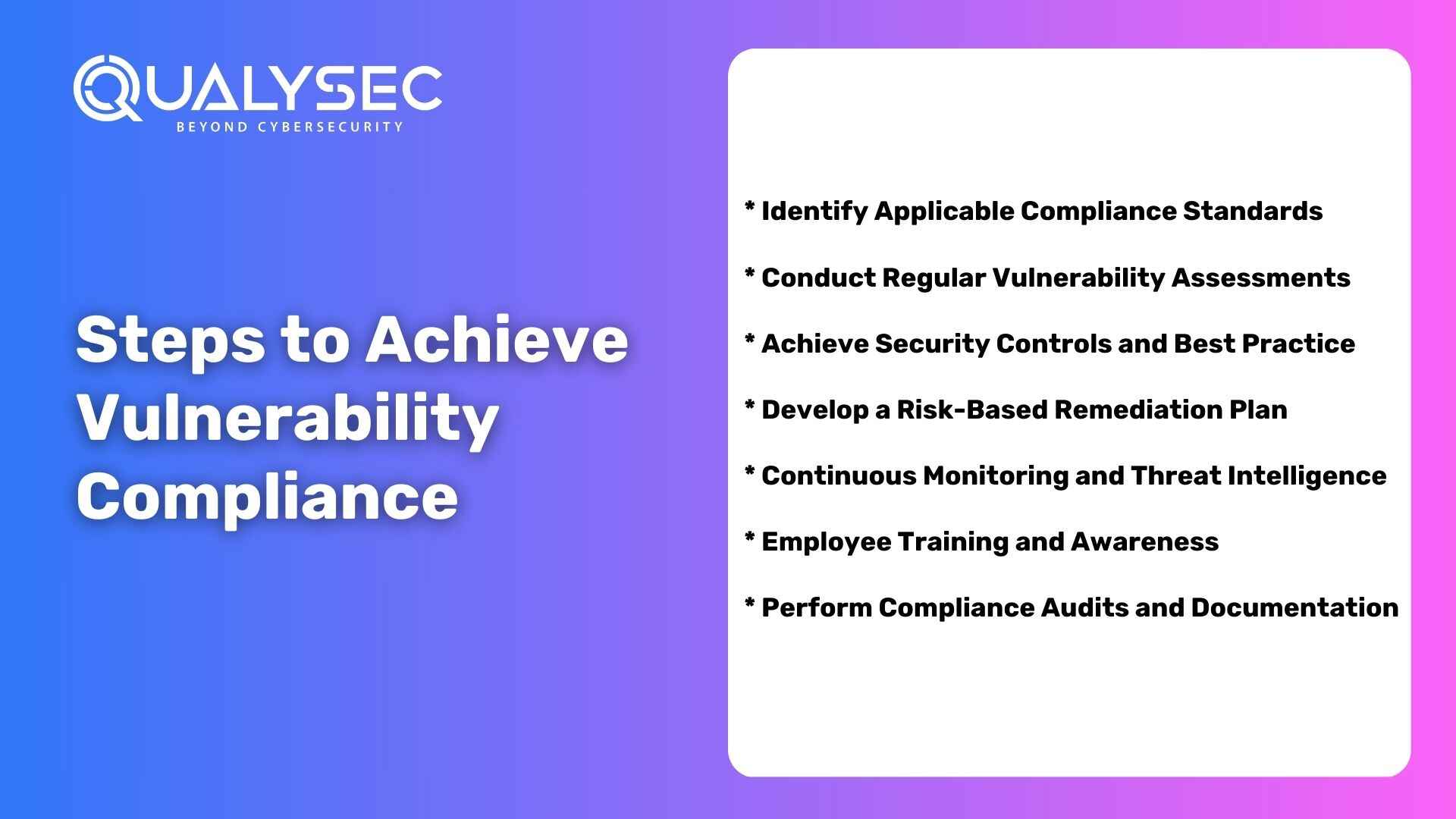 QUALYSEC
BEYOND CYBERSECURITY

Steps to Achieve Vulnerability Compliance

* Identify Applicable Compliance Standards

* Conduct Regular Vulnerability Assessments

* Achieve Security Controls and Best Practice

* Develop a Risk-Based Remediation Plan

* Continuous Monitoring and Threat Intelligence

* Employee Training and Awareness

* Perform Compliance Audits and Documentation